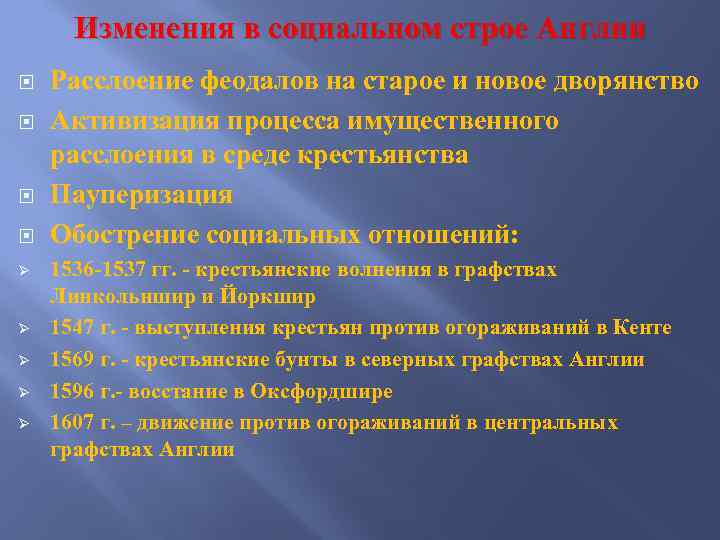 Изменения в социальном строе Англии

Расслоение феодалов на старое и новое дворянство

Активизация процесса имущественного расслоения в среде крестьянства

Пауперизация

Обострение социальных отношений:

1536-1537 гг. - крестьянские волнения в графствах Линкольншир и Йоркшир

1547 г. - выступления крестьян против огораживаний в Кенте

1569 г. - крестьянские бунты в северных графствах Англии

1596 г.- восстание в Оксфордшире

1607 г. – движение против огораживаний в центральных графствах Англии